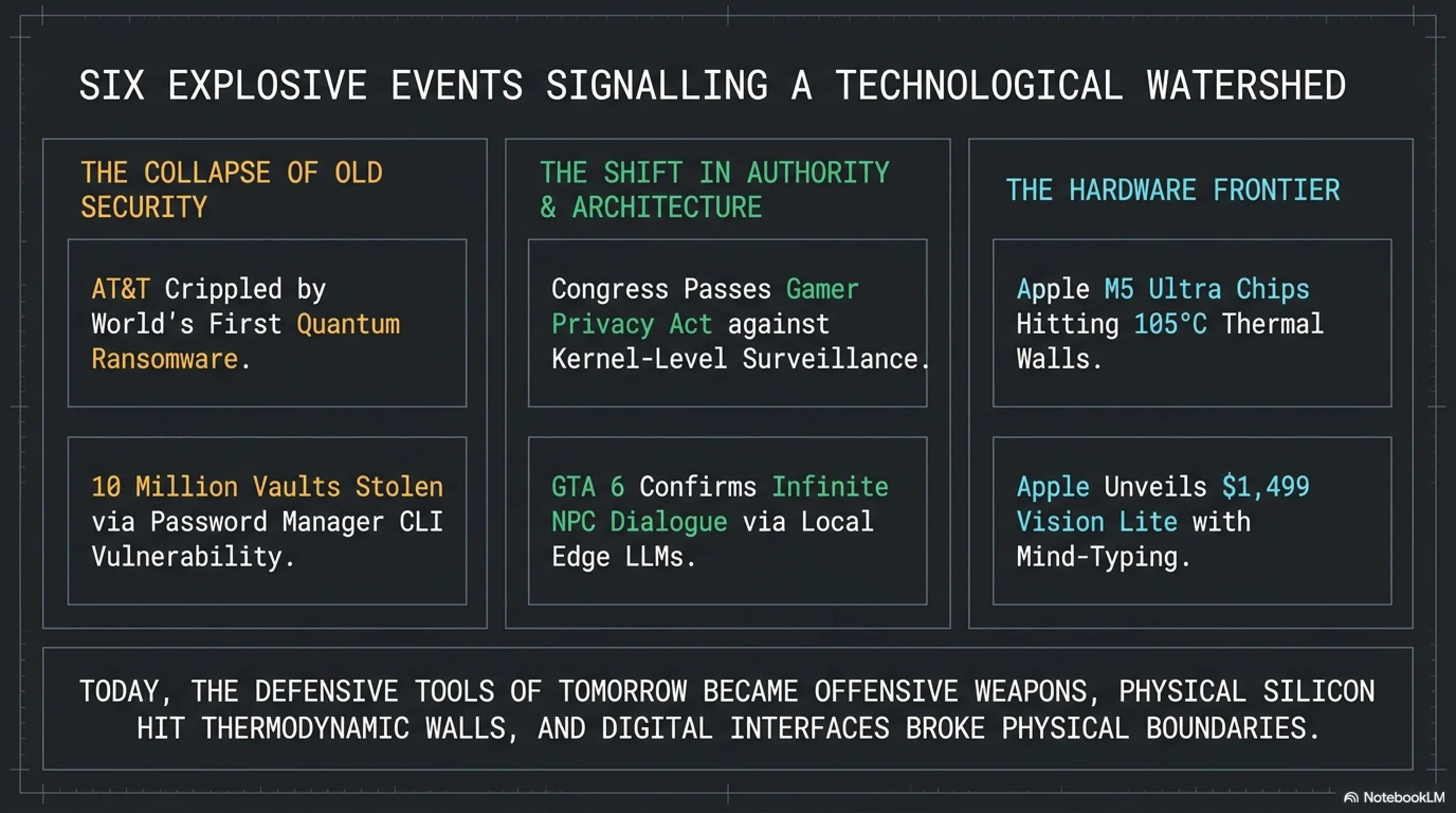 SIX EXPLOSIVE EVENTS SIGNALLING A TECHNOLOGICAL WATERSHED

THE COLLAPSE OF OLD SECURITY

AT&T Crippled by World's First Quantum Ransomware.

10 Million Vaults Stolen via Password Manager CLI Vulnerability.

THE SHIFT IN AUTHORITY & ARCHITECTURE

Congress Passes Gamer Privacy Act against Kernel-Level Surveillance.

GTA 6 Confirms Infinite NPC Dialogue via Local Edge LLMs.

THE HARDWARE FRONTIER

Apple M5 Ultra Chips Hitting 105°C Thermal Walls.

Apple Unveils $1,499 Vision Lite with Mind-Typing.

TODAY, THE DEFENSIVE TOOLS OF TOMORROW BECAME OFFENSIVE WEAPONS, PHYSICAL SILICON HIT THERMODYNAMIC WALLS, AND DIGITAL INTERFACES BROKE PHYSICAL BOUNDARIES.

NotebookLM